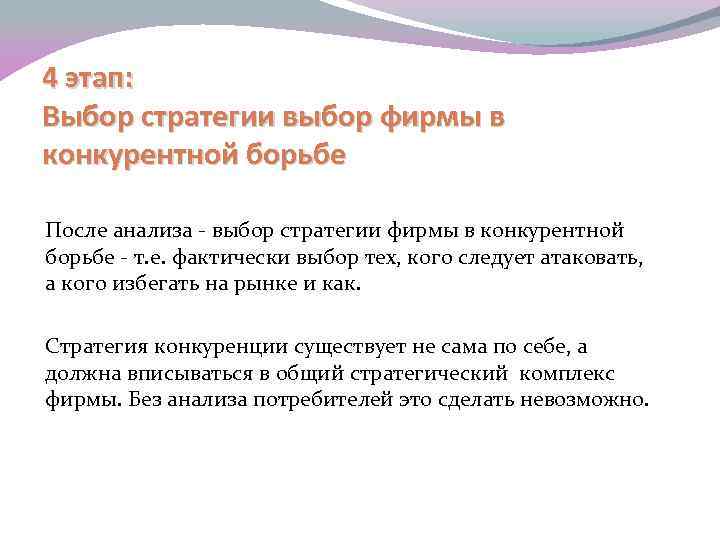 4 этап:
Выбор стратегии выбор фирмы в конкурентной борьбе

После анализа - выбор стратегии фирмы в конкурентной борьбе - т.е. фактически выбор тех, кого следует атаковать, а кого избегать на рынке и как.

Стратегия конкуренции существует не сама по себе, а должна вписываться в общий стратегический комплекс фирмы. Без анализа потребителей это сделать невозможно.